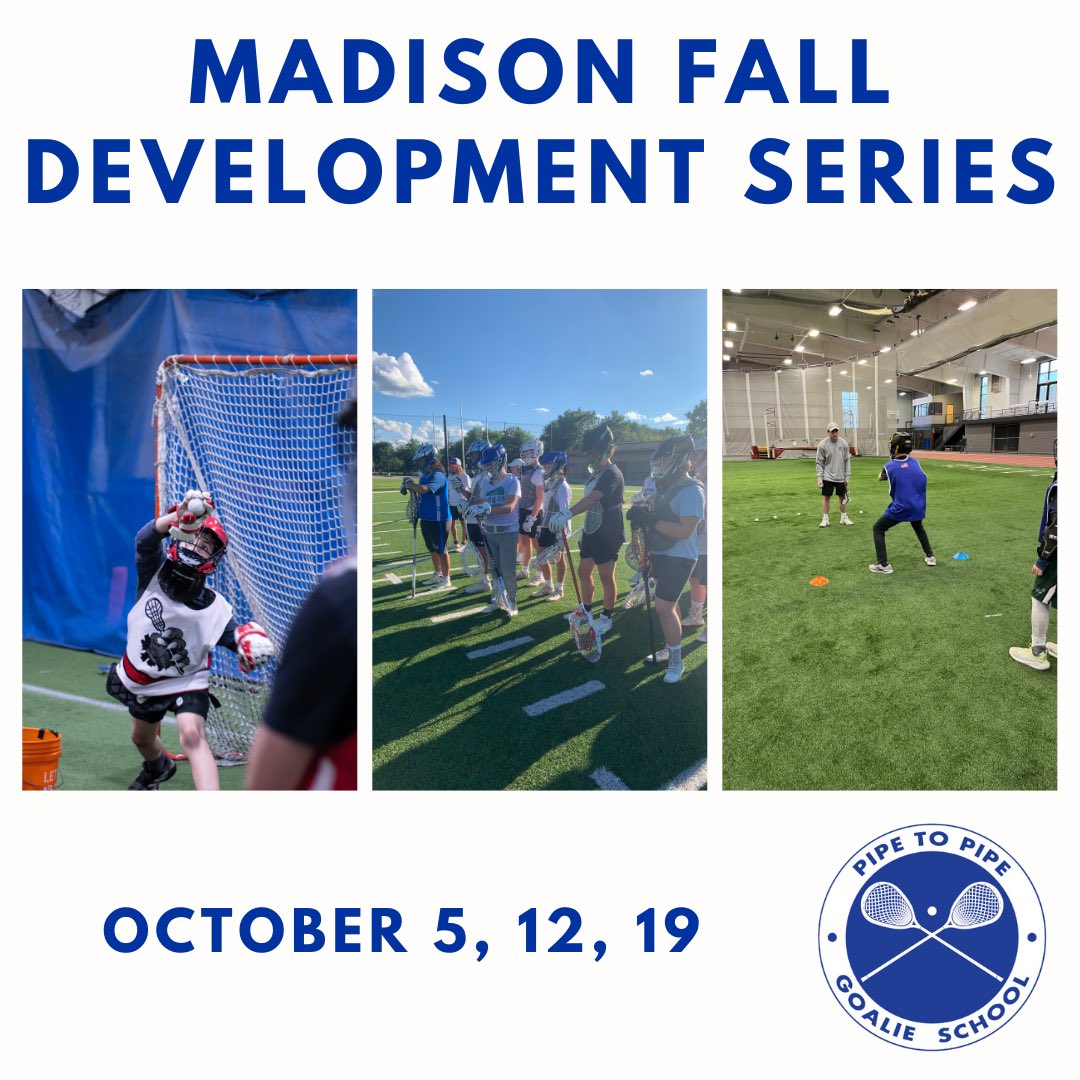 MADISON FALL DEVELOPMENT SERIES

OCTOBER 5, 12, 19

PIPE TO PIPE GOALIE SCHOOL